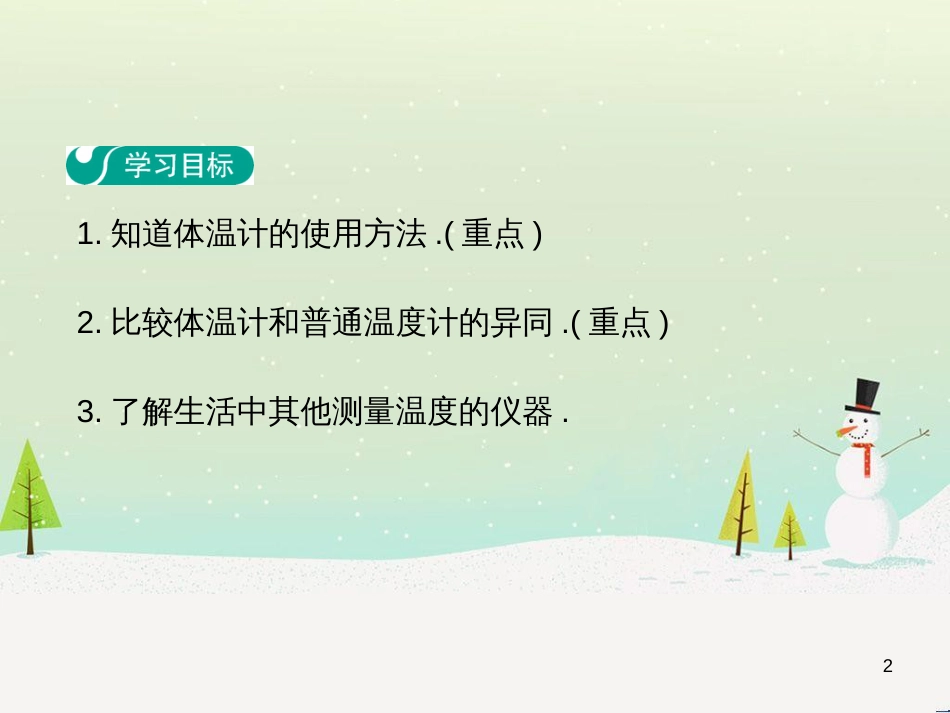 学习目标

1. 知道体温计的使用方法 .( 重点 )

2. 比较体温计和普通温度计的异同 .( 重点 )

3. 了解生活中其他测量温度的仪器 .

2